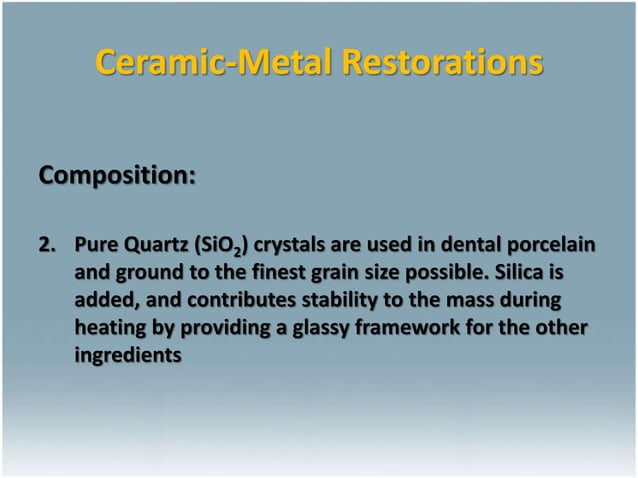 Ceramic-Metal Restorations

Composition:

2. Pure Quartz ($SiO_2$) crystals are used in dental porcelain and ground to the finest grain size possible. Silica is added, and contributes stability to the mass during heating by providing a glassy framework for the other ingredients